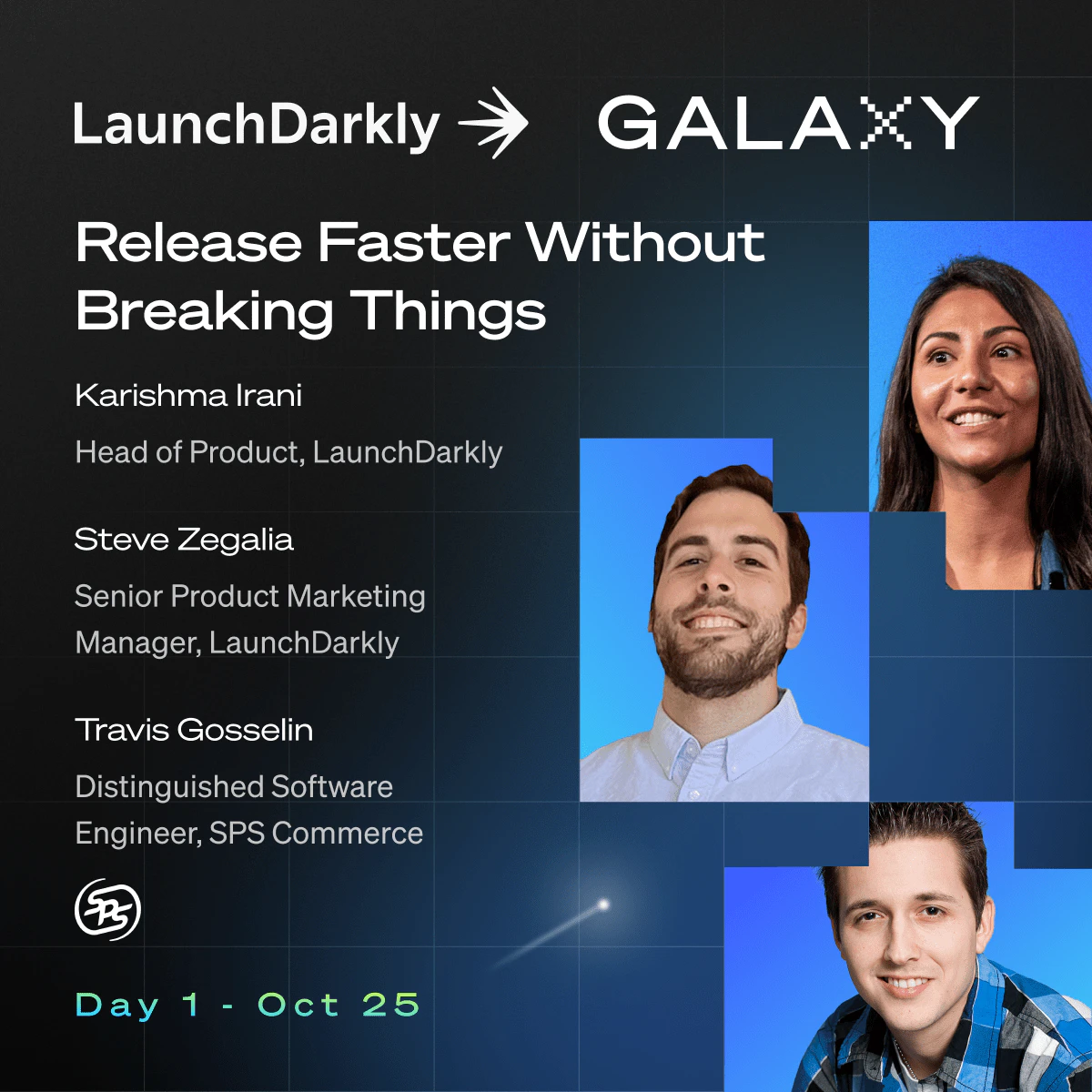 LaunchDarkly GALAXY

Release Faster Without Breaking Things

Karishma Irani

Head of Product, LaunchDarkly

Steve Zegalia

Senior Product Marketing Manager, LaunchDarkly

Travis Gosselin

Distinguished Software Engineer, SPS Commerce

SPS

Day 1 - Oct 25